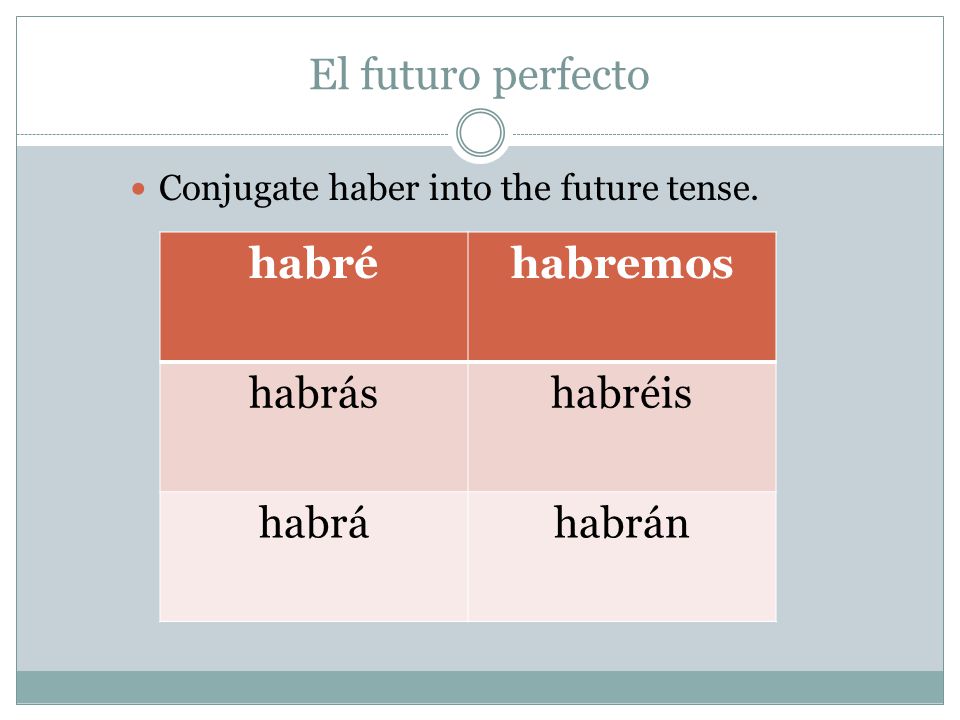 El futuro perfecto

Conjugate haber into the future tense.

| habré | habremos |
|---|---|
| habrás | habréis |
| habrá | habrán |